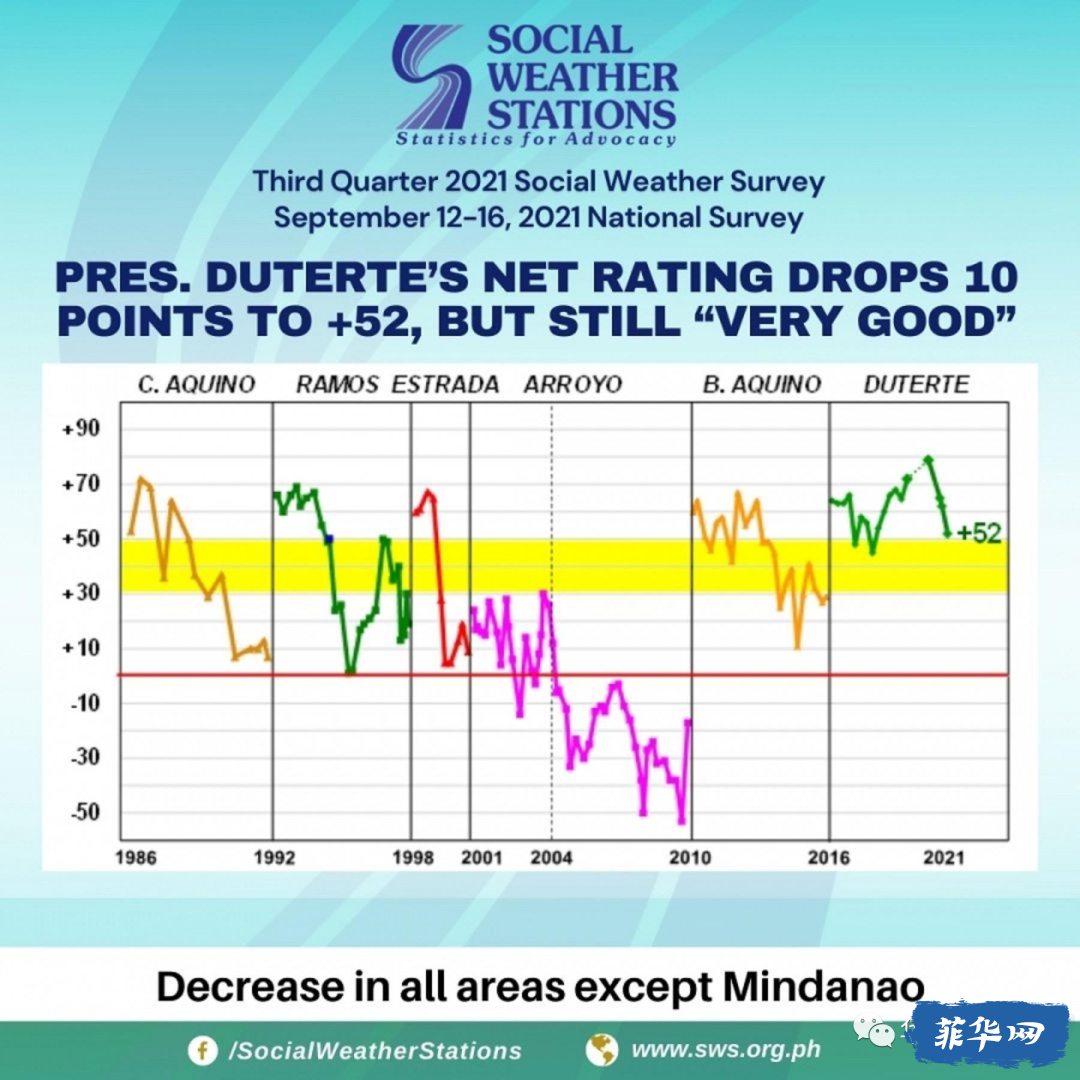 SOCIAL WEATHER STATIONS
Statistics for Advocacy

Third Quarter 2021 Social Weather Survey
September 12-16, 2021 National Survey

PRES. DUTERTE'S NET RATING DROPS 10 POINTS TO +52, BUT STILL "VERY GOOD"

C. AQUINO RAMOS ESTRADA ARROYO B. AQUINO DUTERTE

+90
+70
+50
+30
+10
-10
-30
-50

+52

1986 1992 1998 2001 2004 2010 2016 2021

Decrease in all areas except Mindanao

/SocialWeatherStations www.sws.org.ph

菲华网